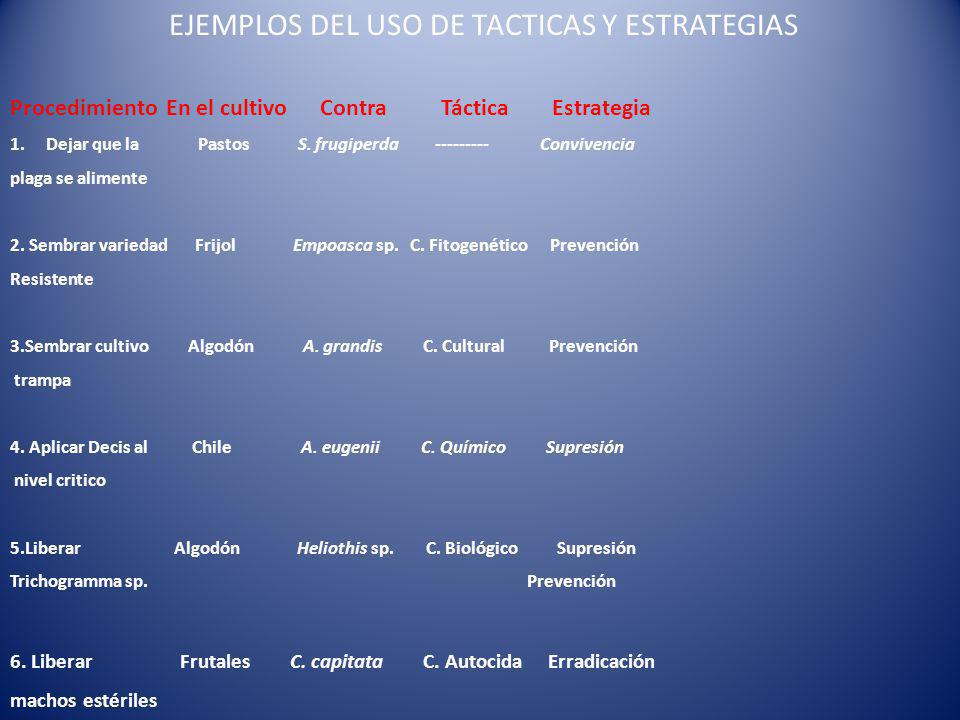 EJEMPLOS DEL USO DE TACTICAS Y ESTRATEGIAS

| Procedimiento | En el cultivo | Contra | Táctica | Estrategia |
|---|---|---|---|---|
| 1. Dejar que la plaga se alimente | Pastos | S. frugiperda | --------- | Convivencia |
| 2. Sembrar variedad Resistente | Frijol | Empoasca sp. | C. Fitogenético | Prevención |
| 3.Sembrar cultivo trampa | Algodón | A. grandis | C. Cultural | Prevención |
| 4. Aplicar Decis al nivel critico | Chile | A. eugenii | C. Químico | Supresión |
| 5.Liberar Trichogramma sp. | Algodón | Heliothis sp. | C. Biológico | Supresión Prevención |
| 6. Liberar machos estériles | Frutales | C. capitata | C. Autocida | Erradicación |